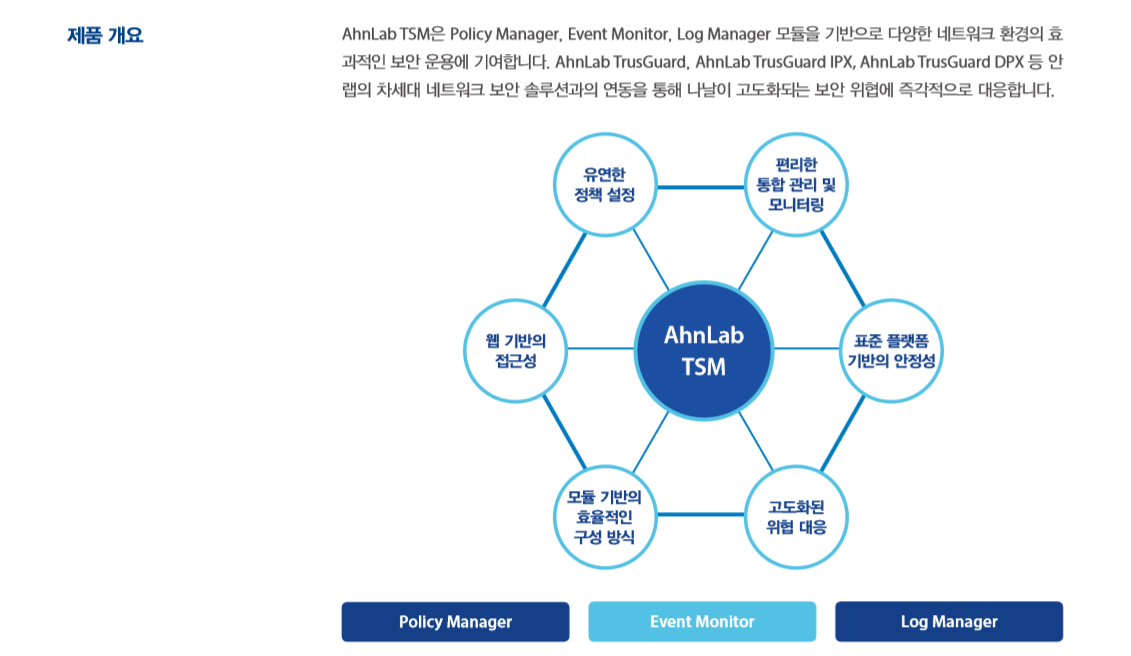 제품 개요

AhnLab TSM은 Policy Manager, Event Monitor, Log Manager 모듈을 기반으로 다양한 네트워크 환경의 효과적인 보안 운용에 기여합니다. AhnLab TrusGuard, AhnLab TrusGuard IPX, AhnLab TrusGuard DPX 등 안랩의 차세대 네트워크 보안 솔루션과의 연동을 통해 나날이 고도화되는 보안 위협에 즉각적으로 대응합니다.

유연한 정책 설정

편리한 통합 관리 및 모니터링

웹 기반의 접근성

AhnLab TSM

표준 플랫폼 기반의 안정성

모듈 기반의 효율적인 구성 방식

고도화된 위협 대응

Policy Manager

Event Monitor

Log Manager